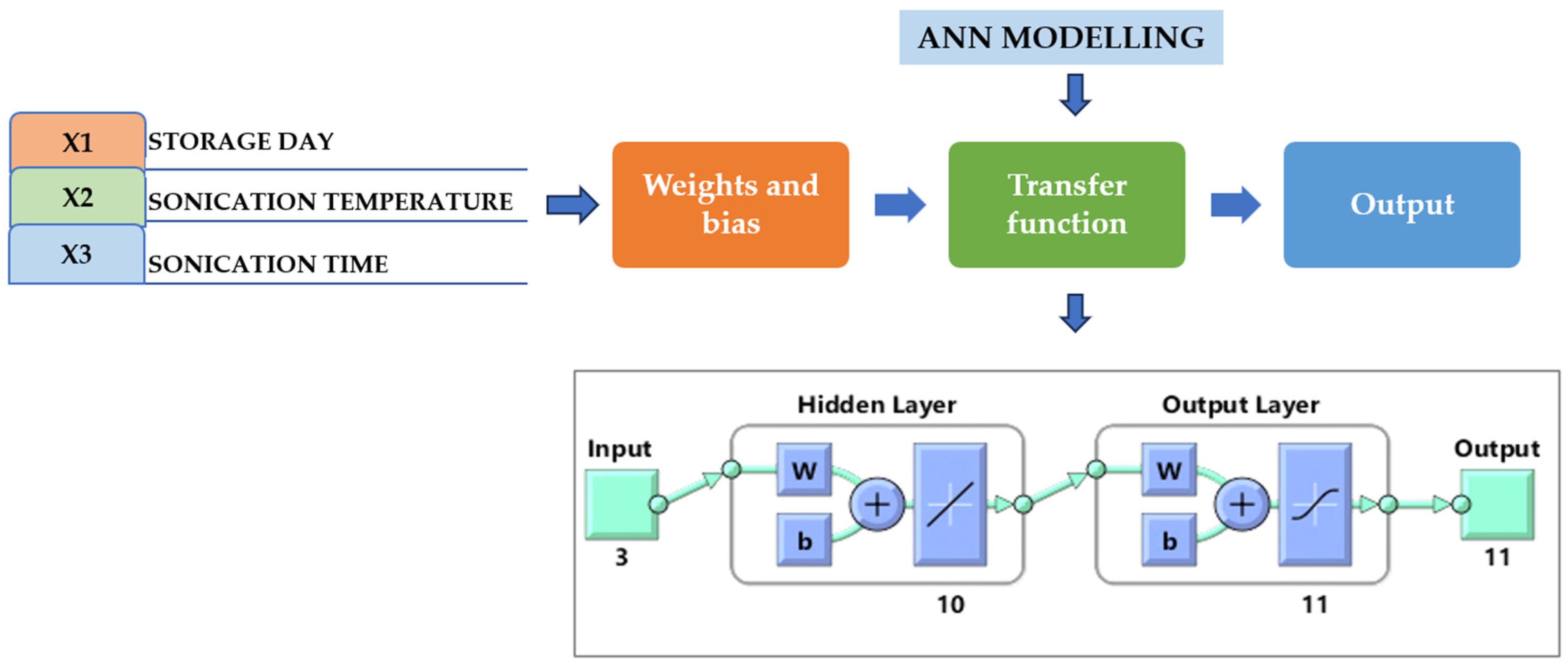 ANN MODELLING

X1 STORAGE DAY
X2 SONICATION TEMPERATURE
X3 SONICATION TIME

Weights and bias

Transfer function

Output

Hidden Layer

Output Layer

Input

W

b

+

W

b

+

Output

3

10

11

11